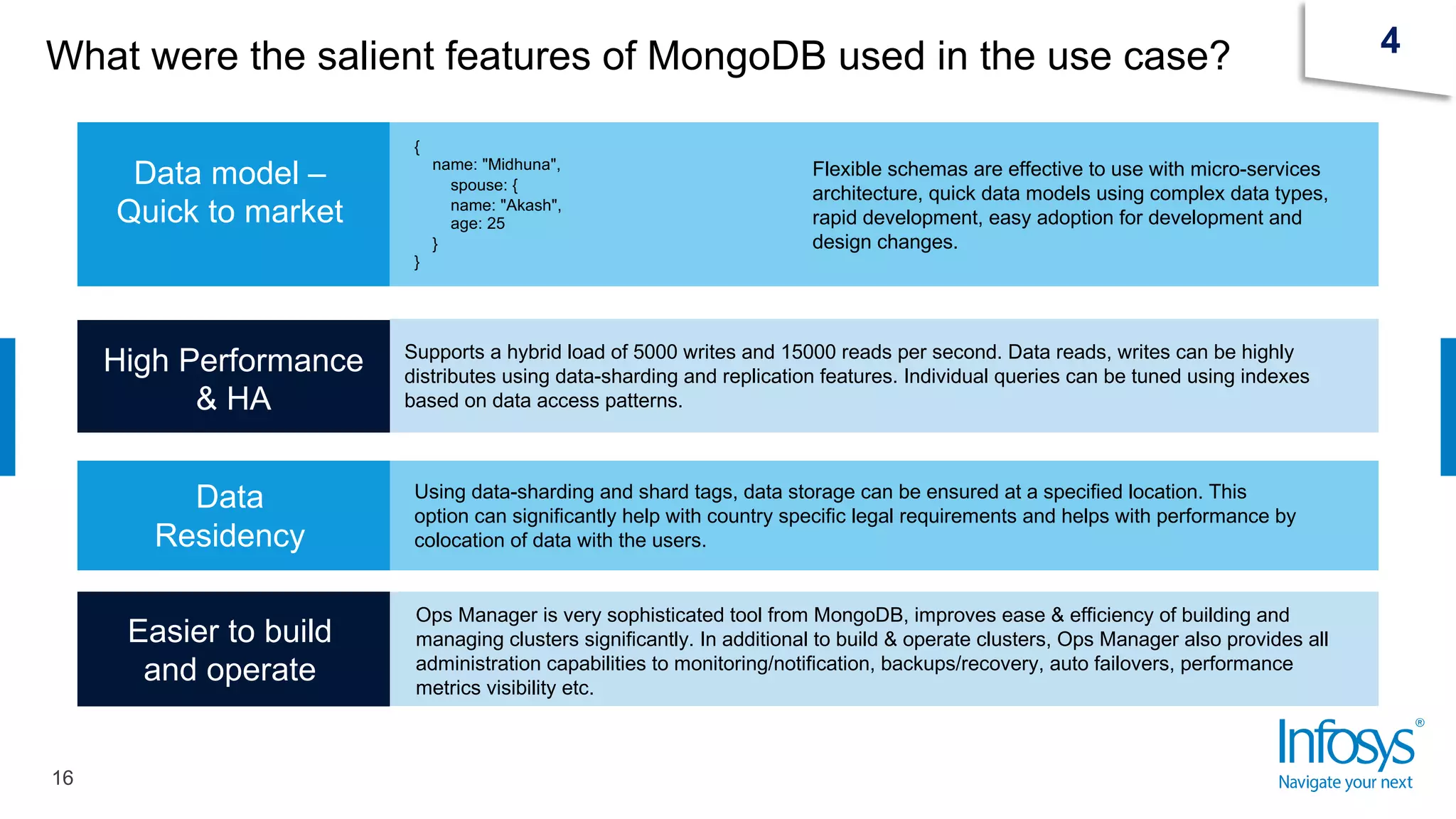 What were the salient features of MongoDB used in the use case?

4

Data model – Quick to market

{
name: "Midhuna",
spouse: {
name: "Akash",
age: 25
}
}

Flexible schemas are effective to use with micro-services architecture, quick data models using complex data types, rapid development, easy adoption for development and design changes.

High Performance & HA

Supports a hybrid load of 5000 writes and 15000 reads per second. Data reads, writes can be highly distributes using data-sharding and replication features. Individual queries can be tuned using indexes based on data access patterns.

Data Residency

Using data-sharding and shard tags, data storage can be ensured at a specified location. This option can significantly help with country specific legal requirements and helps with performance by colocation of data with the users.

Easier to build and operate

Ops Manager is very sophisticated tool from MongoDB, improves ease & efficiency of building and managing clusters significantly. In additional to build & operate clusters, Ops Manager also provides all administration capabilities to monitoring/notification, backups/recovery, auto failovers, performance metrics visibility etc.

16

Infosys®
Navigate your next